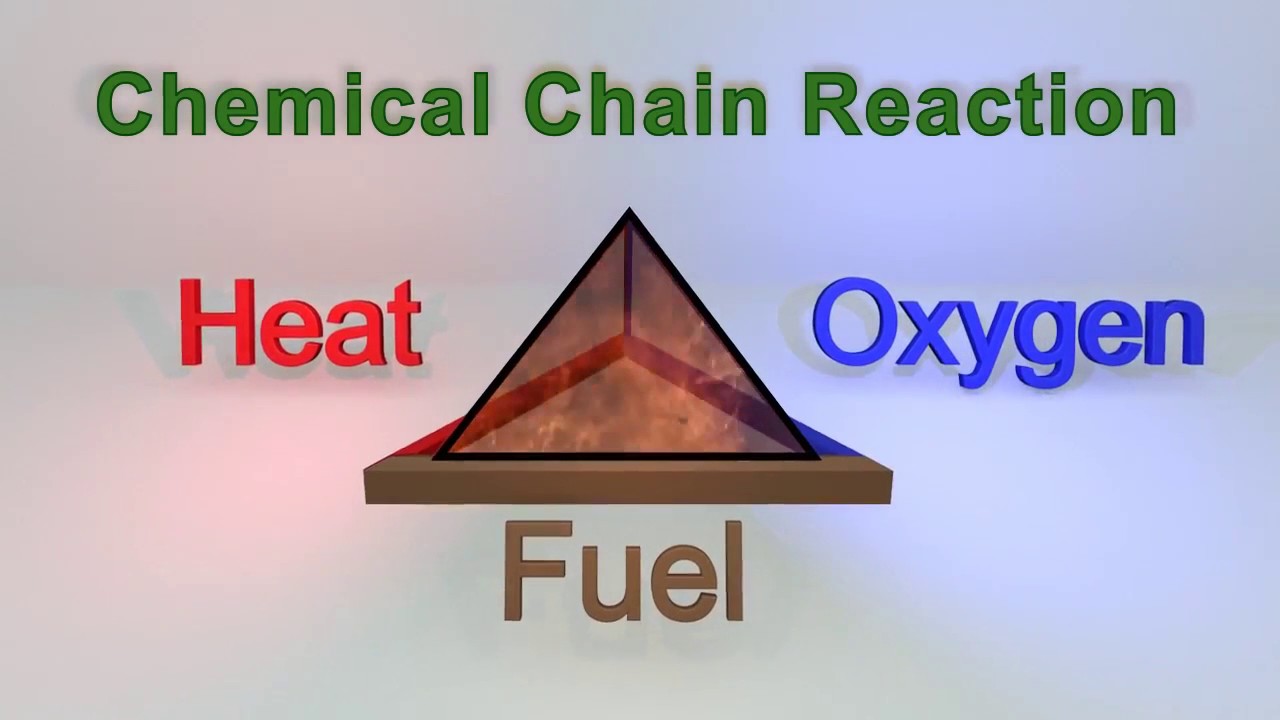 Chemical Chain Reaction

Heat

Oxygen

Fuel